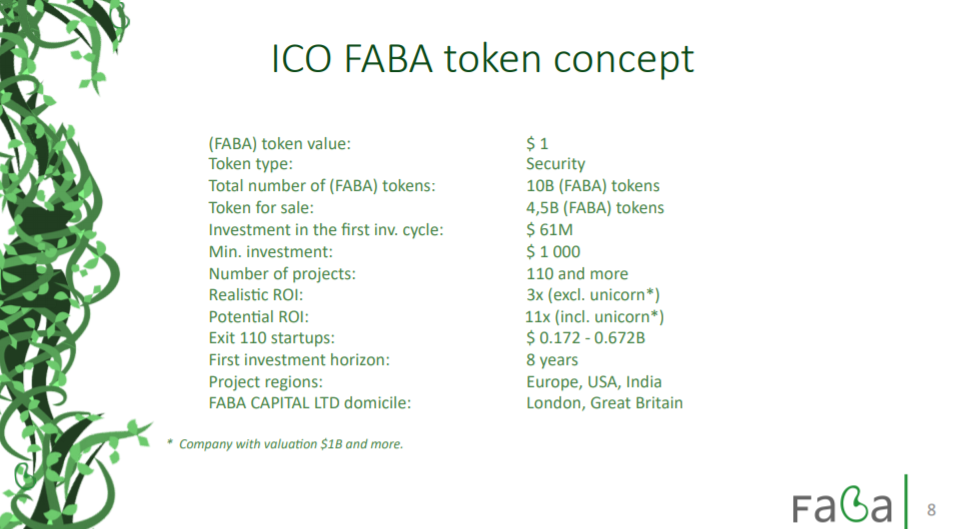 ICO FABA token concept

(FABA) token value: $ 1
Token type: Security
Total number of (FABA) tokens: 10B (FABA) tokens
Token for sale: 4,5B (FABA) tokens
Investment in the first inv. cycle: $ 61M
Min. investment: $ 1 000
Number of projects: 110 and more
Realistic ROI: 3x (excl. unicorn*)
Potential ROI: 11x (incl. unicorn*)
Exit 110 startups: $ 0.172 - 0.672B
First investment horizon: 8 years
Project regions: Europe, USA, India
FABA CAPITAL LTD domicile: London, Great Britain

* Company with valuation $1B and more.

FaBa
8